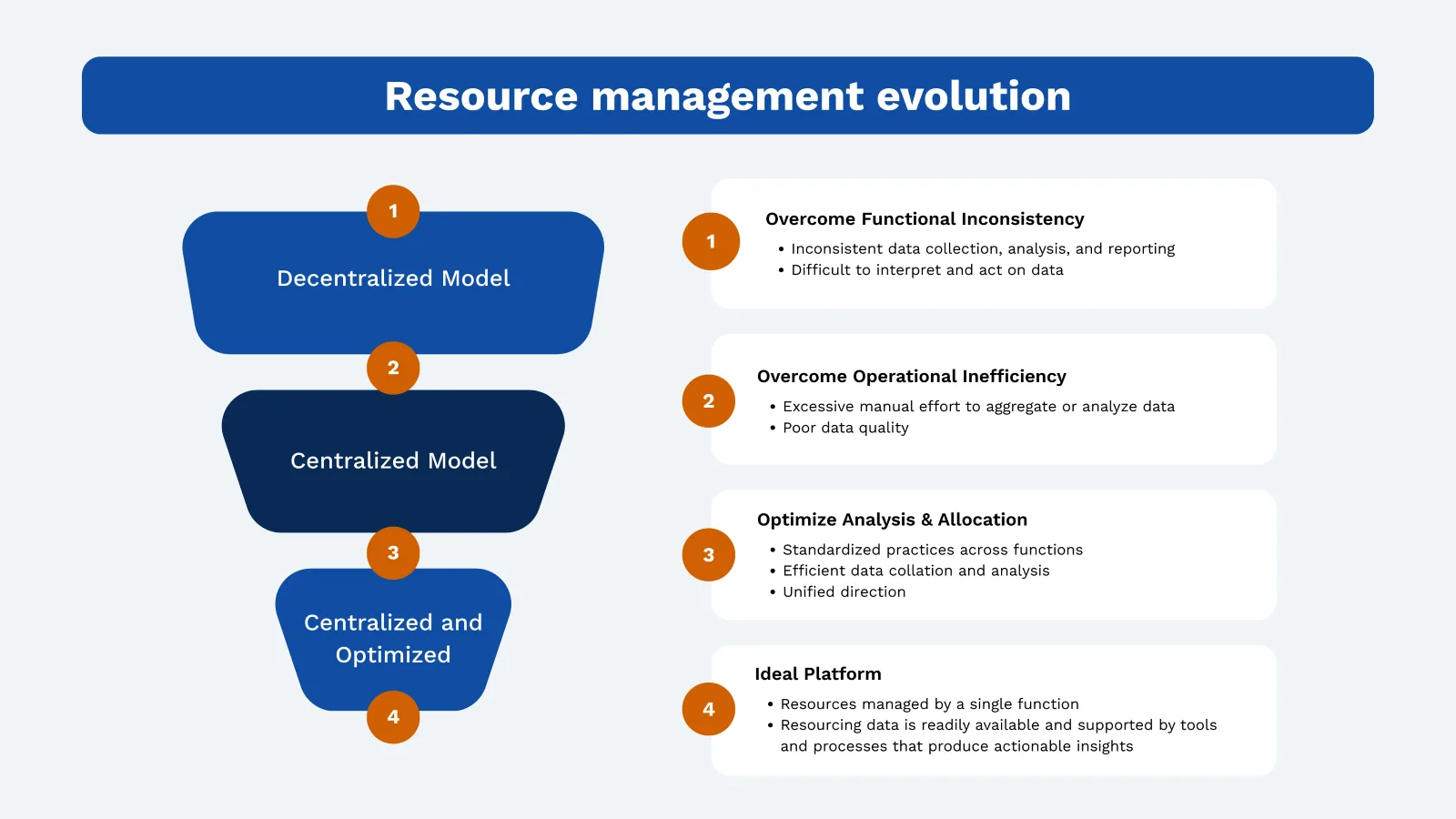 Resource management evolution

1

Decentralized Model

2

Centralized Model

3

Centralized and Optimized

4

1 Overcome Functional Inconsistency
• Inconsistent data collection, analysis, and reporting
• Difficult to interpret and act on data

2 Overcome Operational Inefficiency
• Excessive manual effort to aggregate or analyze data
• Poor data quality

3 Optimize Analysis & Allocation
• Standardized practices across functions
• Efficient data collation and analysis
• Unified direction

4 Ideal Platform
• Resources managed by a single function
• Resourcing data is readily available and supported by tools and processes that produce actionable insights